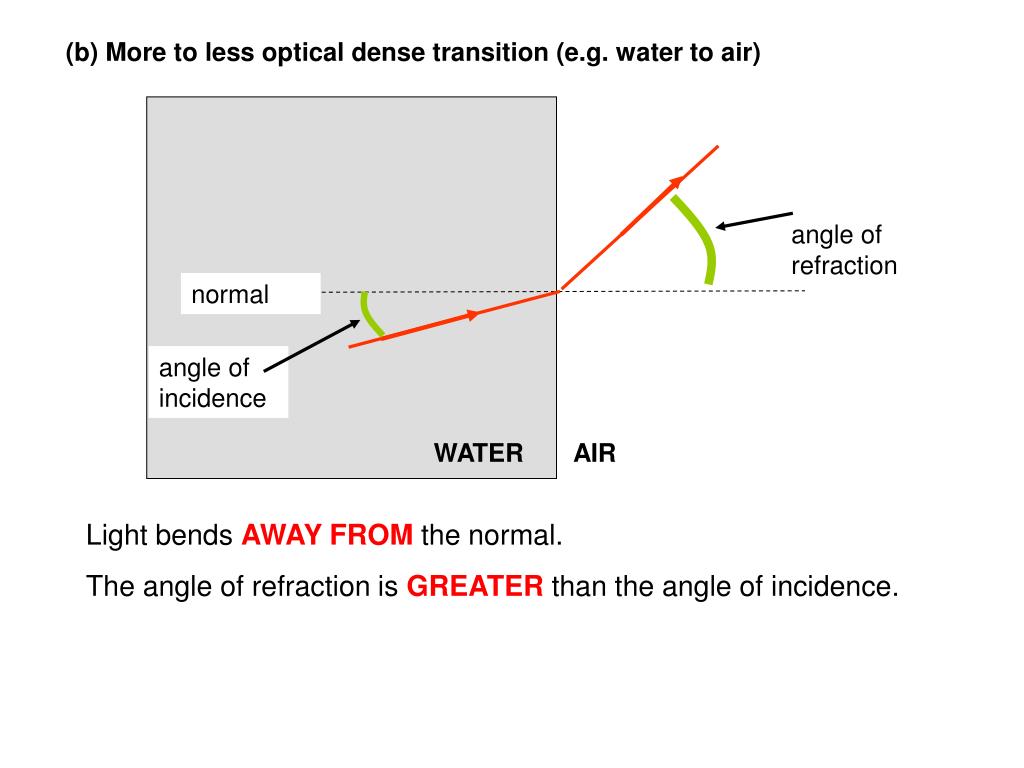 (b) More to less optical dense transition (e.g. water to air)

angle of refraction

normal

angle of incidence

WATER

AIR

Light bends AWAY FROM the normal.

The angle of refraction is GREATER than the angle of incidence.